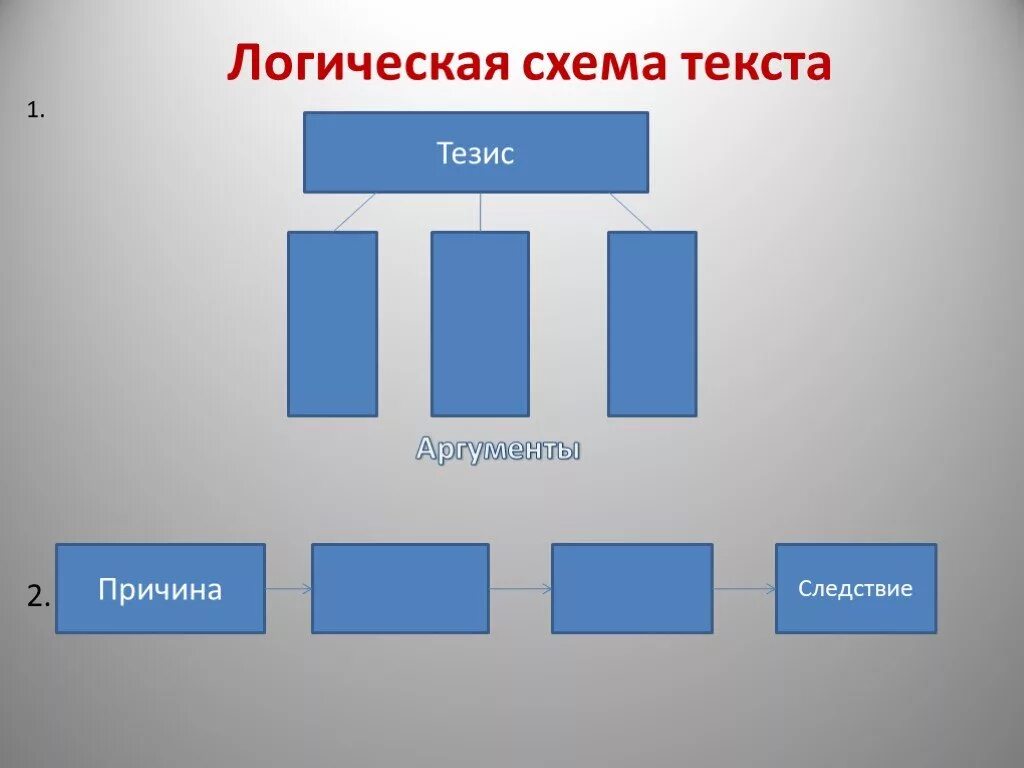 Логическая схема текста

1.

Тезис

Аргументы

2.

Причина

Следствие